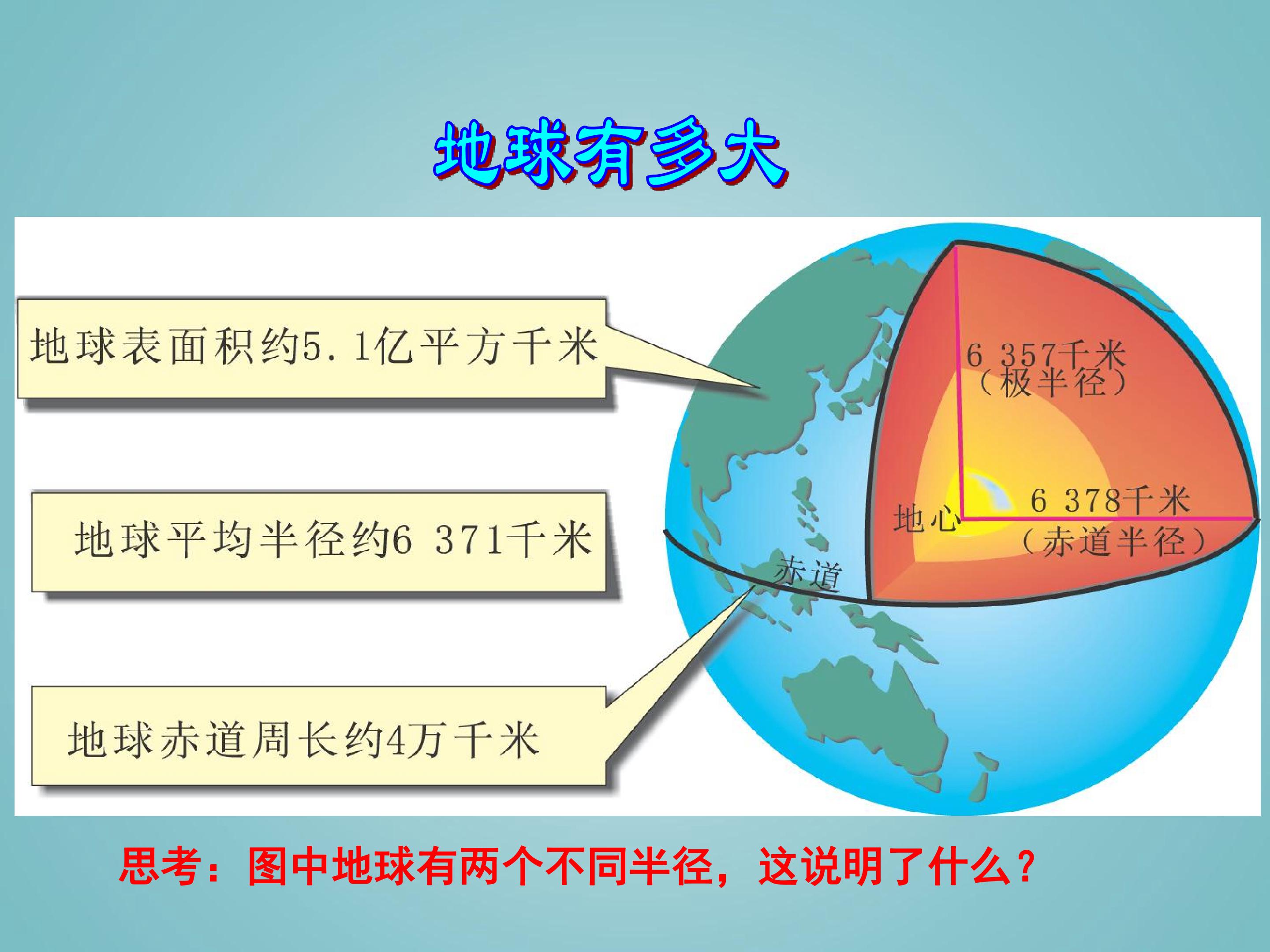 地球有多大

地球表面积约5.1亿平方千米

地球平均半径约6 371千米

地球赤道周长约4万千米

6 357千米
（极半径）

地心

6 378千米
（赤道半径）

赤道

思考：图中地球有两个不同半径，这说明了什么？